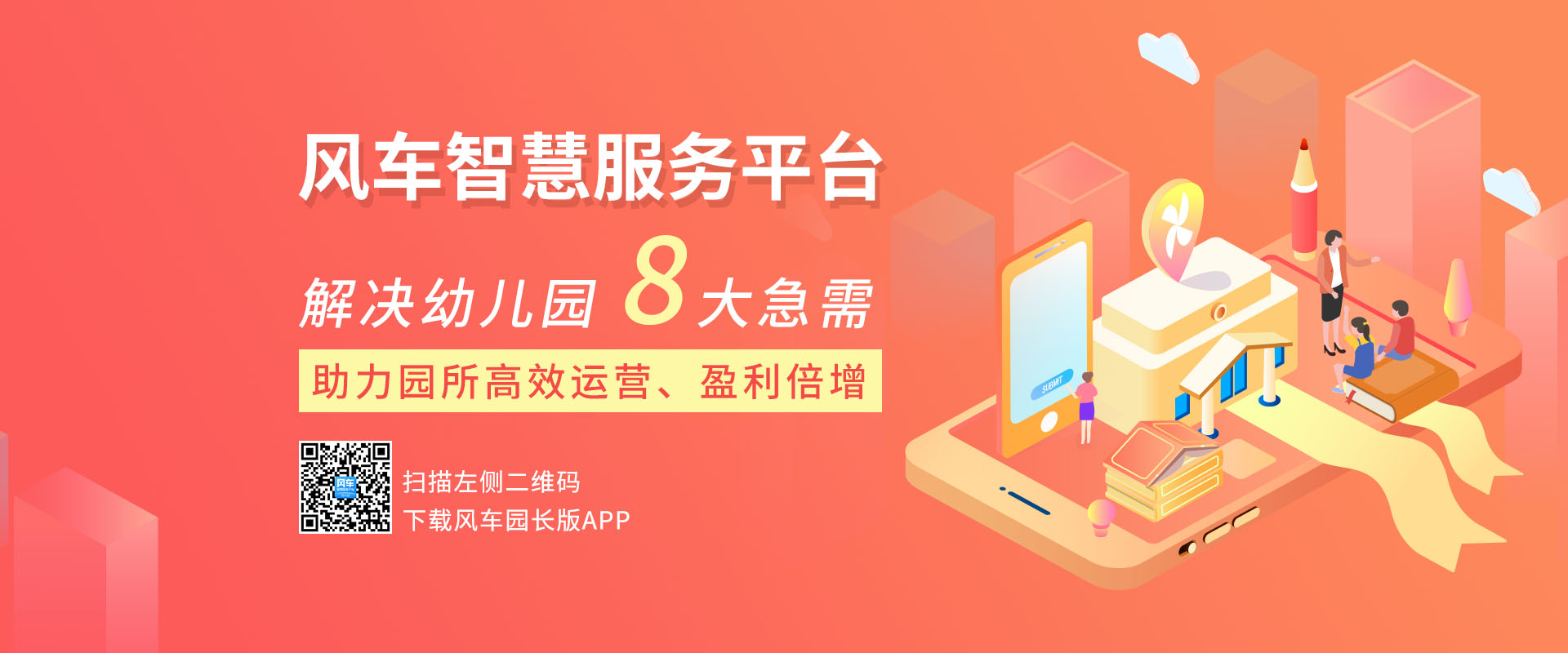 风车智慧服务平台

解决幼儿园 8 大急需

助力园所高效运营、盈利倍增

风车

扫描左侧二维码
下载风车园长版APP

SUBMIT